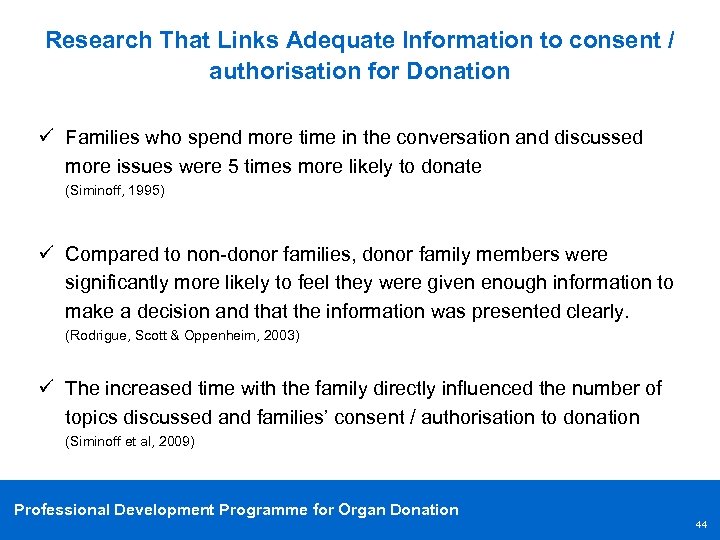 Research That Links Adequate Information to consent / authorisation for Donation

✓ Families who spend more time in the conversation and discussed more issues were 5 times more likely to donate
(Siminoff, 1995)

✓ Compared to non-donor families, donor family members were significantly more likely to feel they were given enough information to make a decision and that the information was presented clearly.
(Rodrigue, Scott & Oppenheim, 2003)

✓ The increased time with the family directly influenced the number of topics discussed and families' consent / authorisation to donation
(Siminoff et al, 2009)

Professional Development Programme for Organ Donation

44